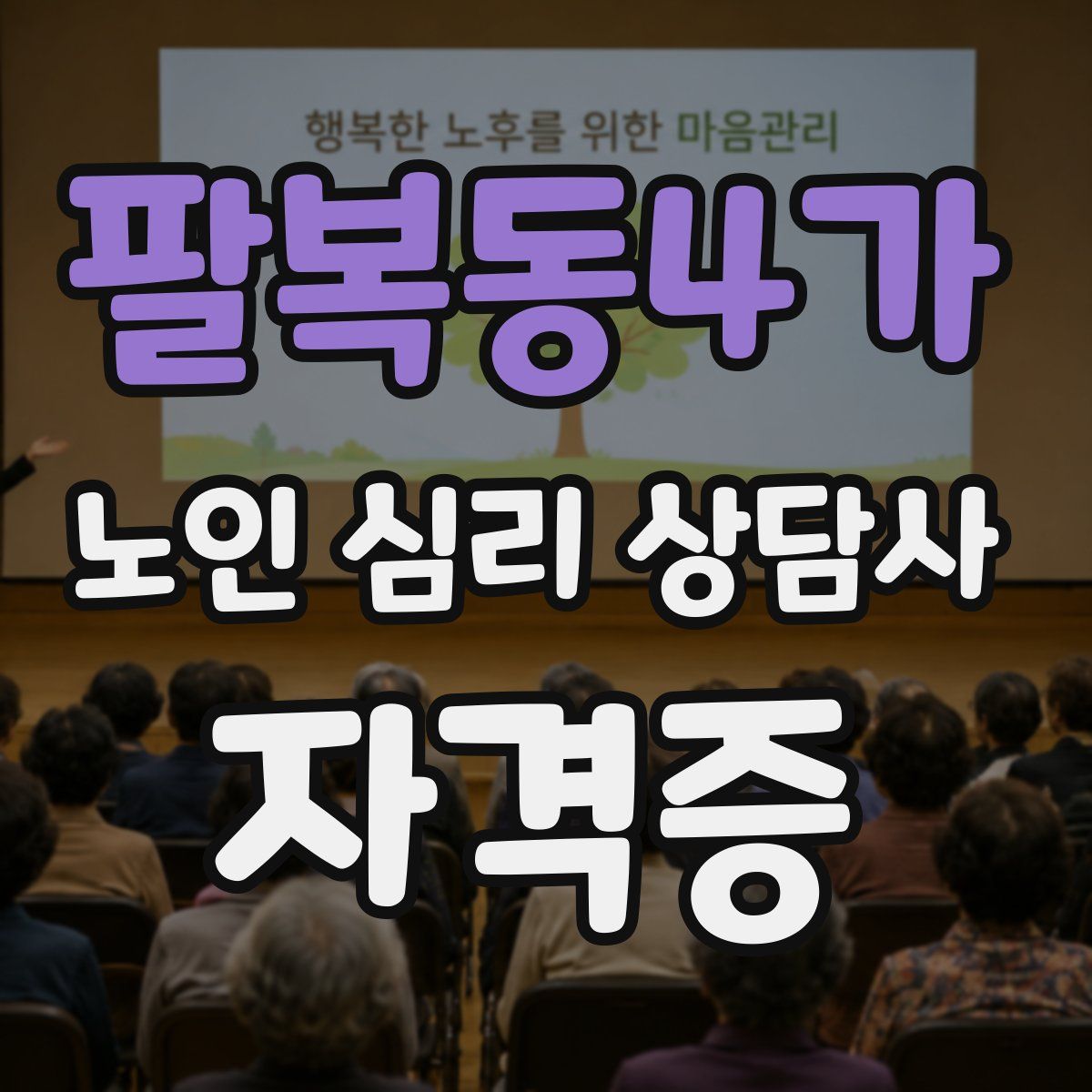 행복한 노후를 위한 마음관리

팔복동4가

노인 심리 상담사

자격증